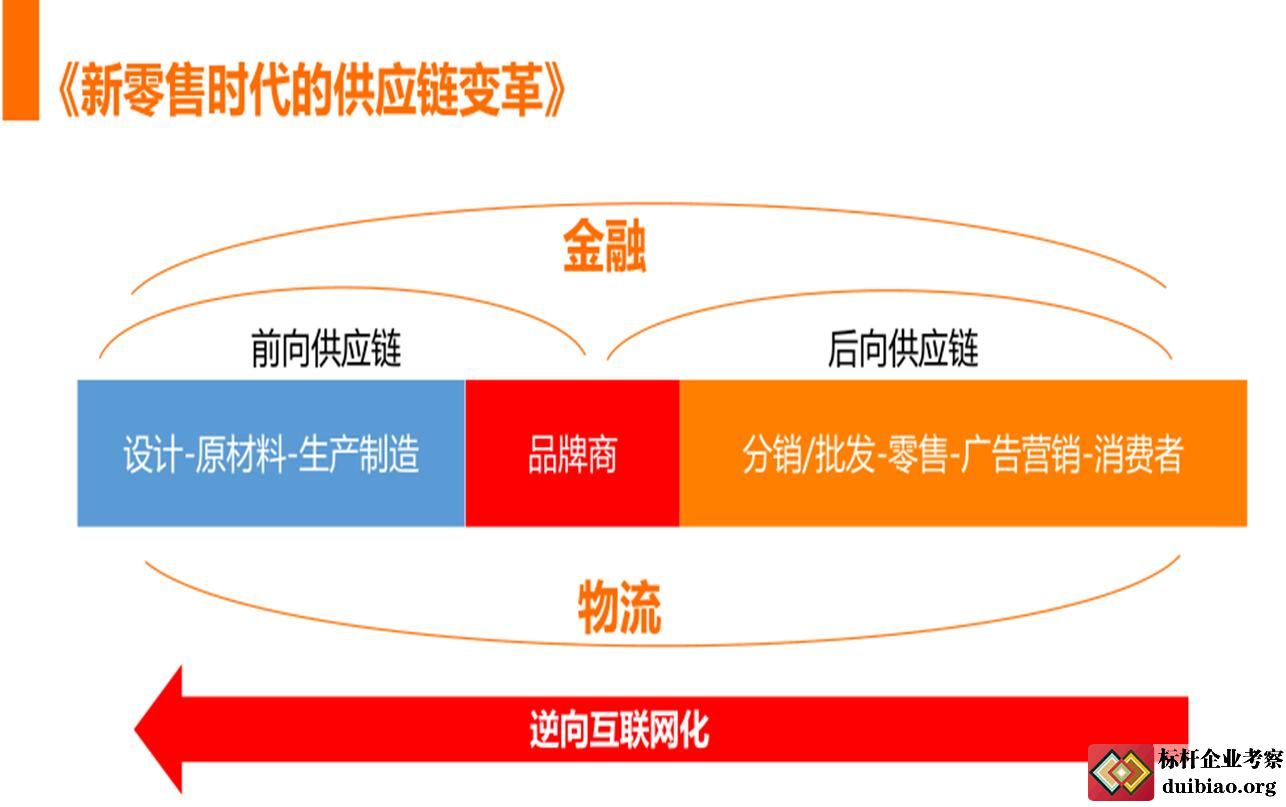 《新零售时代的供应链变革》

金融

前向供应链

后向供应链

设计-原材料-生产制造

品牌商

分销/批发-零售-广告营销-消费者

物流

逆向互联网化

标杆企业考察
duibiao.org